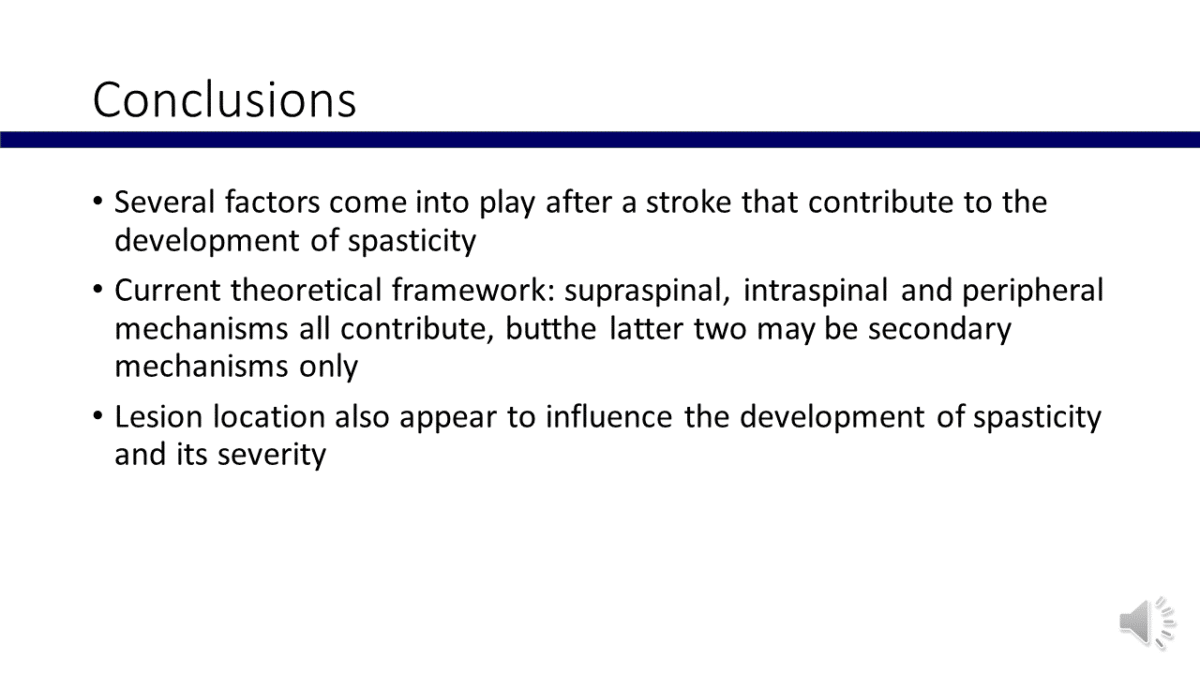 Conclusions

• Several factors come into play after a stroke that contribute to the development of spasticity

• Current theoretical framework: supraspinal, intraspinal and peripheral mechanisms all contribute, butthe latter two may be secondary mechanisms only

• Lesion location also appear to influence the development of spasticity and its severity